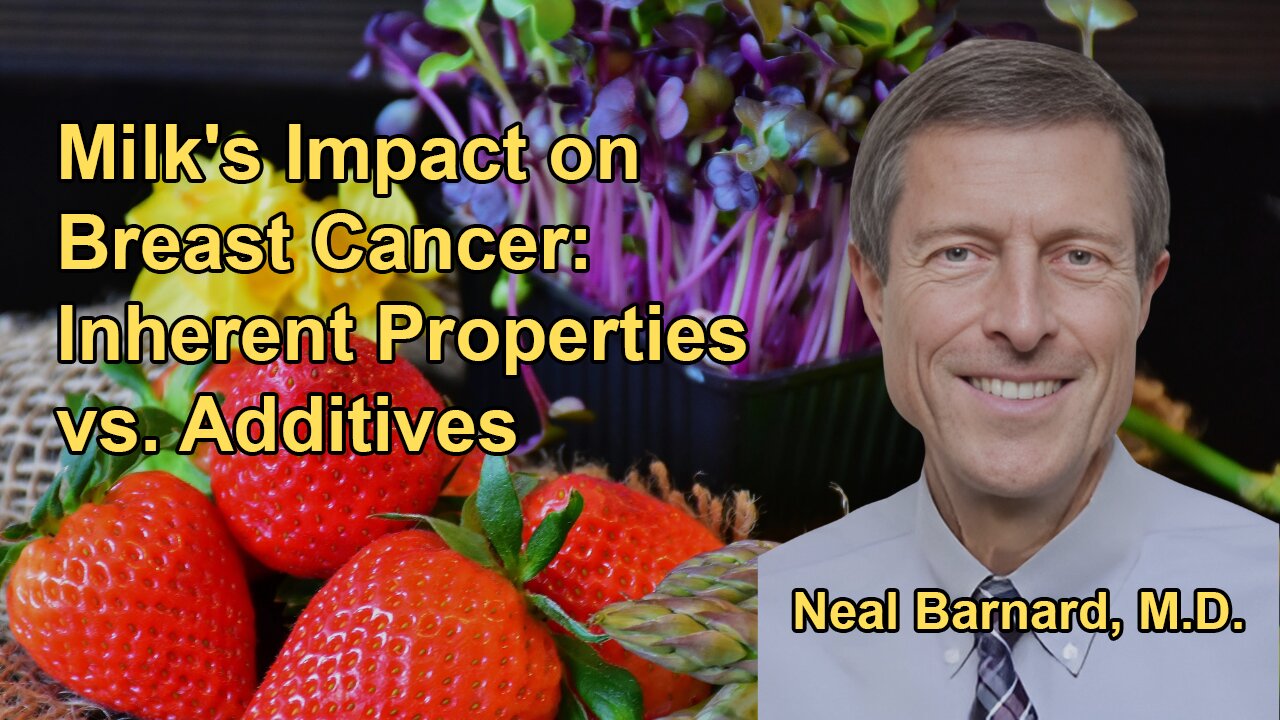 Milk's Impact on Breast Cancer: Inherent Properties vs. Additives

Neal Barnard, M.D.